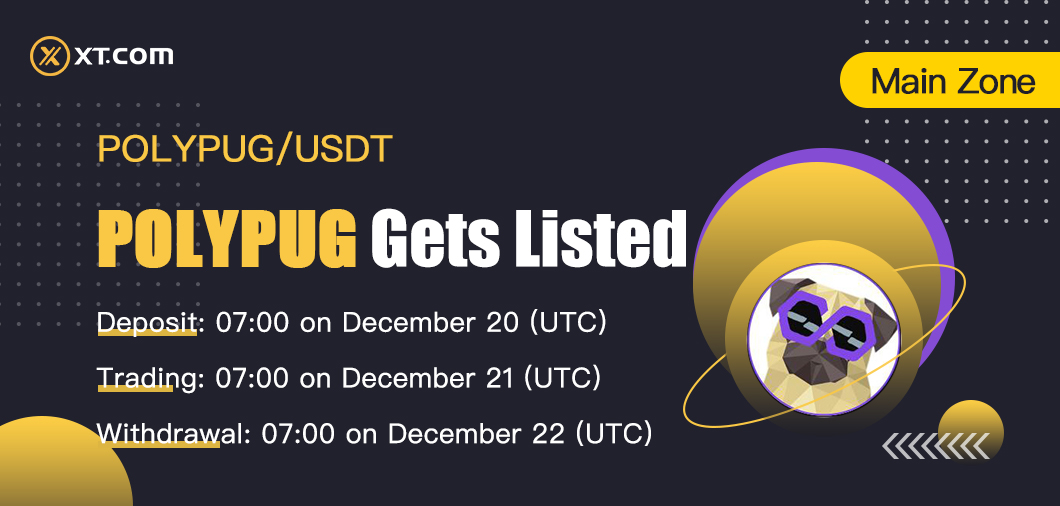 XT.COM

Main Zone

POLYPUG/USDT

POLYPUG Gets Listed

Deposit: 07:00 on December 20 (UTC)

Trading: 07:00 on December 21 (UTC)

Withdrawal: 07:00 on December 22 (UTC)